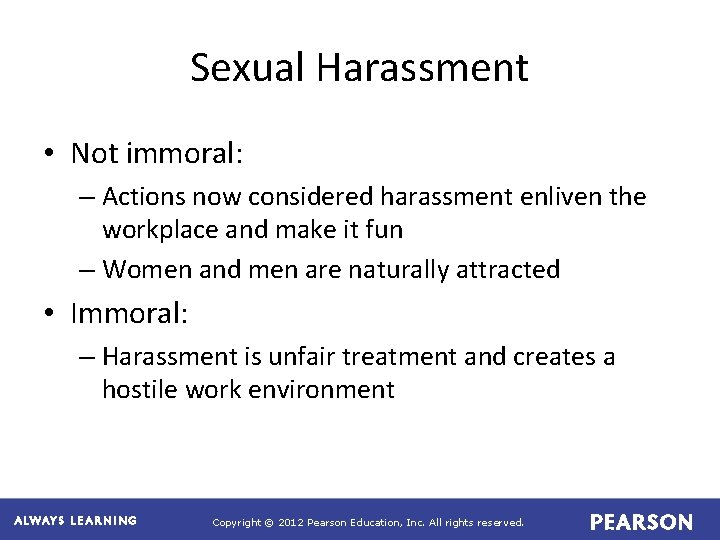 Sexual Harassment

• Not immoral:

– Actions now considered harassment enliven the workplace and make it fun

– Women and men are naturally attracted

• Immoral:

– Harassment is unfair treatment and creates a hostile work environment

ALWAYS LEARNING

Copyright © 2012 Pearson Education, Inc. All rights reserved.

PEARSON